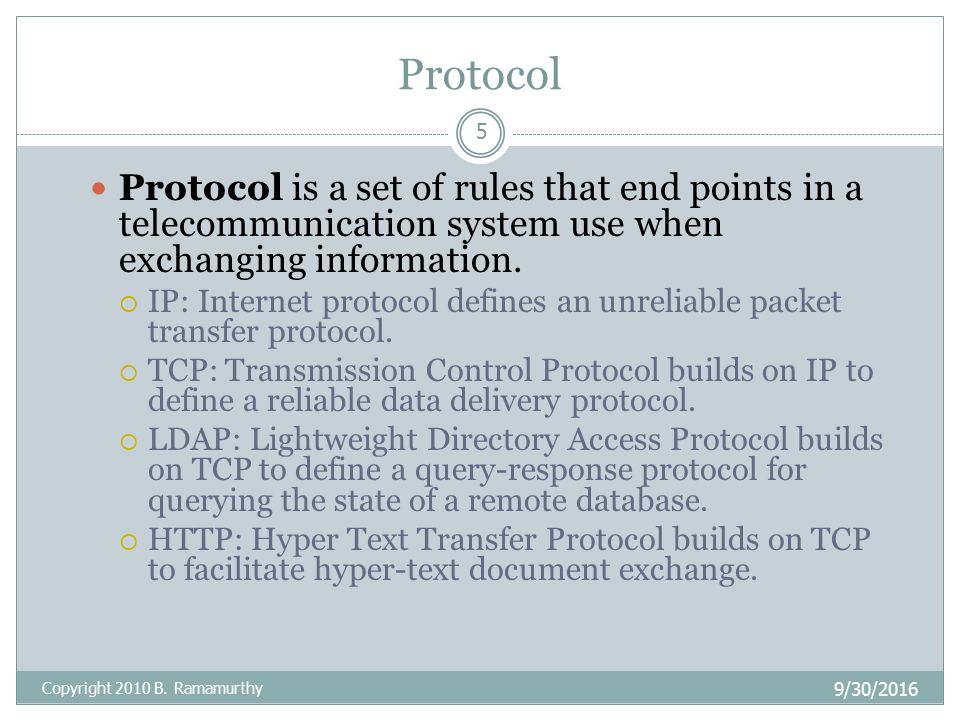 Protocol

5

Protocol is a set of rules that end points in a telecommunication system use when exchanging information.

IP: Internet protocol defines an unreliable packet transfer protocol.

TCP: Transmission Control Protocol builds on IP to define a reliable data delivery protocol.

LDAP: Lightweight Directory Access Protocol builds on TCP to define a query-response protocol for querying the state of a remote database.

HTTP: Hyper Text Transfer Protocol builds on TCP to facilitate hyper-text document exchange.

Copyright 2010 B. Ramamurthy

9/30/2016